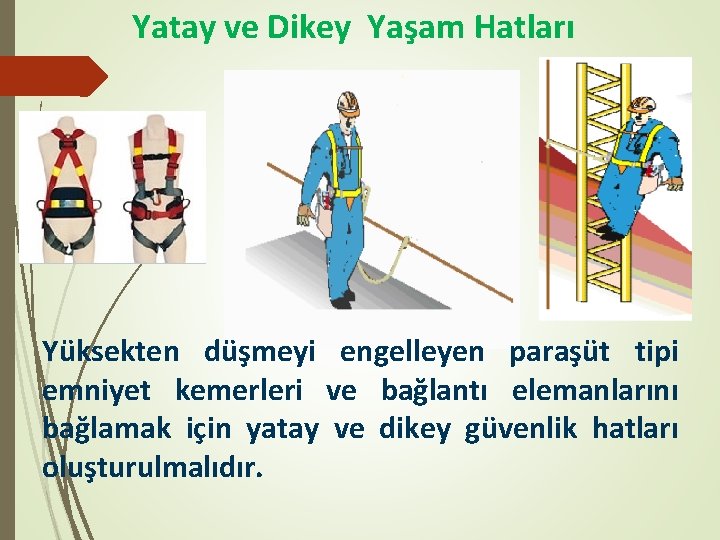 Yatay ve Dikey Yaşam Hatları

Yüksekten düşmeyi engelleyen paraşüt tipi emniyet kemerleri ve bağlantı elemanlarını bağlamak için yatay ve dikey güvenlik hatları oluşturulmalıdır.